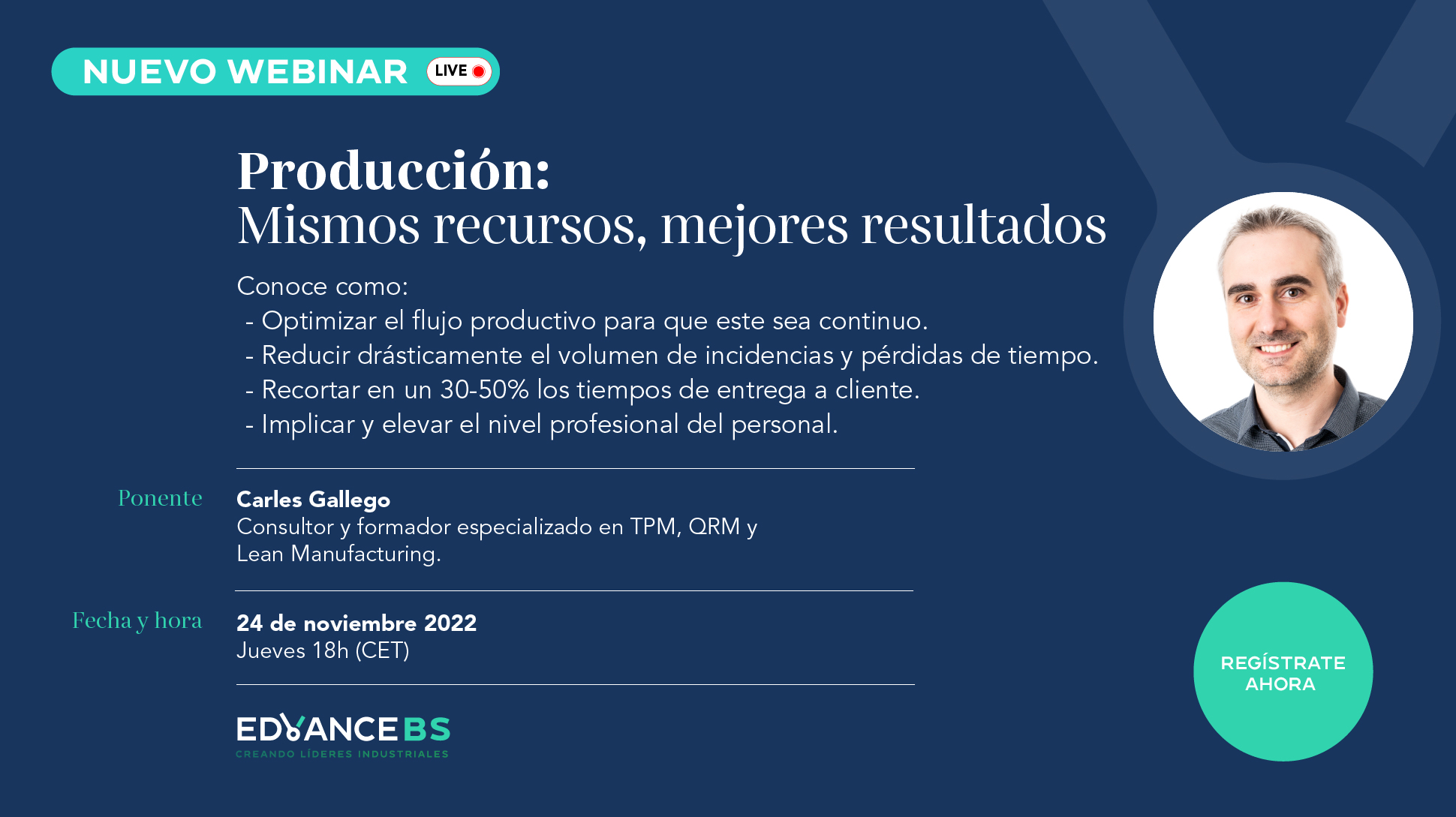 NUEVO WEBINAR LIVE

Producción:
Mismos recursos, mejores resultados

Conoce como:
- Optimizar el flujo productivo para que este sea continuo.
- Reducir drásticamente el volumen de incidencias y pérdidas de tiempo.
- Recortar en un 30-50% los tiempos de entrega a cliente.
- Implicar y elevar el nivel profesional del personal.

Ponente
Carles Gallego
Consultor y formador especializado en TPM, QRM y Lean Manufacturing.

Fecha y hora
24 de noviembre 2022
Jueves 18h (CET)

EDVANCE BS
CREANDO LÍDERES INDUSTRIALES

REGÍSTRATE AHORA